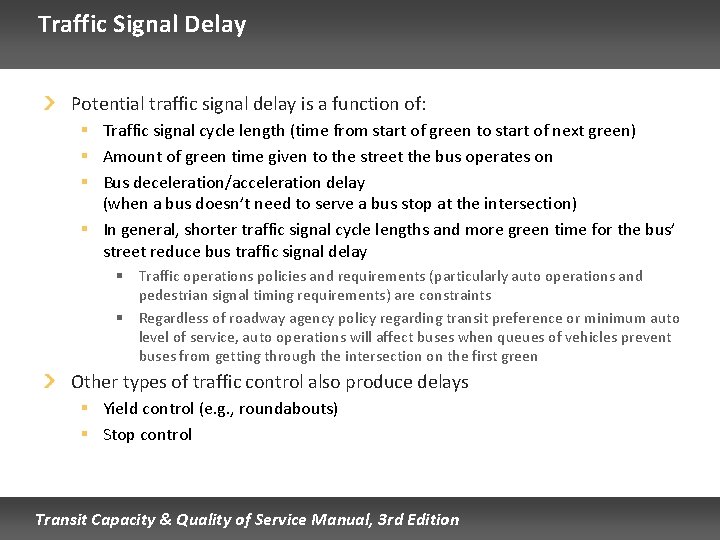 Traffic Signal Delay

Potential traffic signal delay is a function of:

Traffic signal cycle length (time from start of green to start of next green)

Amount of green time given to the street the bus operates on

Bus deceleration/acceleration delay
(when a bus doesn't need to serve a bus stop at the intersection)

In general, shorter traffic signal cycle lengths and more green time for the bus' street reduce bus traffic signal delay

Traffic operations policies and requirements (particularly auto operations and pedestrian signal timing requirements) are constraints

Regardless of roadway agency policy regarding transit preference or minimum auto level of service, auto operations will affect buses when queues of vehicles prevent buses from getting through the intersection on the first green

Other types of traffic control also produce delays

Yield control (e.g., roundabouts)

Stop control

Transit Capacity & Quality of Service Manual, 3rd Edition